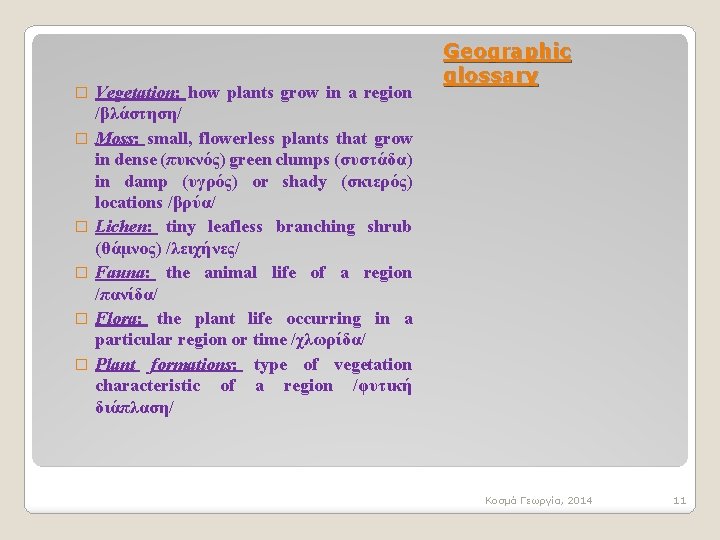 Geographic glossary

Vegetation: how plants grow in a region /βλάστηση/

Moss: small, flowerless plants that grow in dense (πυκνός) green clumps (συστάδα) in damp (υγρός) or shady (σκιερός) locations /βρύα/

Lichen: tiny leafless branching shrub (θάμνος) /λειχήνες/

Fauna: the animal life of a region /πανίδα/

Flora: the plant life occurring in a particular region or time /χλωρίδα/

Plant formations: type of vegetation characteristic of a region /φυτική διάπλαση/

Κοσμά Γεωργία, 2014

11